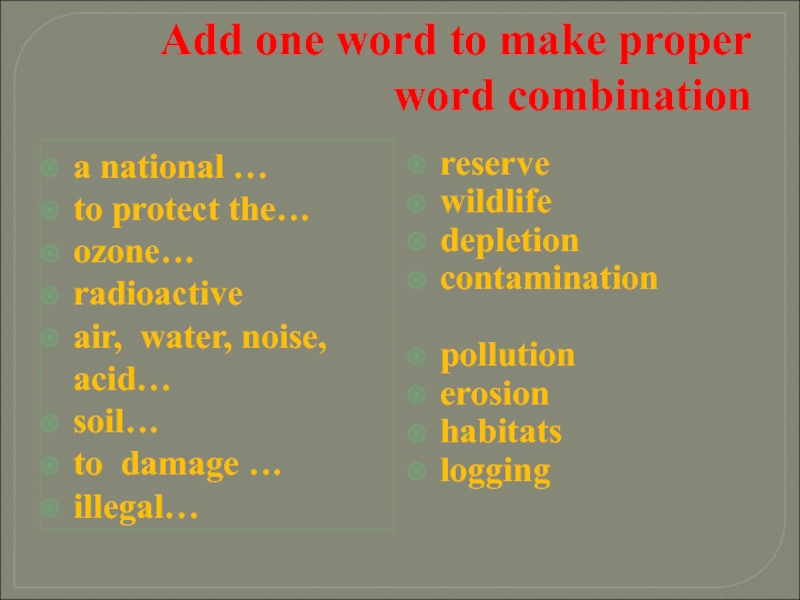 Add one word to make proper word combination

a national …
to protect the…
ozone…
radioactive
air, water, noise, acid…
soil…
to damage …
illegal…

reserve
wildlife
depletion
contamination

pollution
erosion
habitats
logging